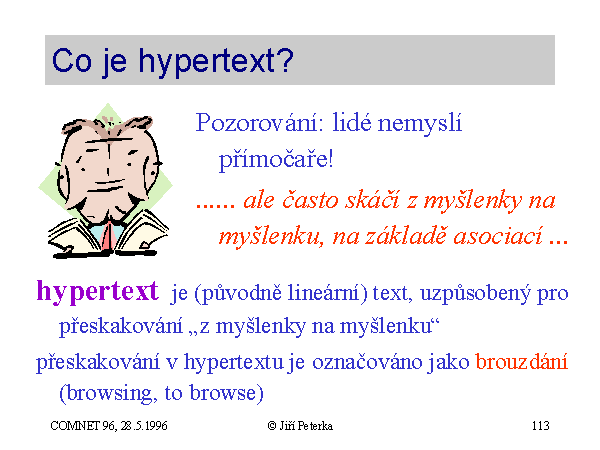 Co je hypertext?

Pozorování: lidé nemyslí přímočaře!

...... ale často skáčí z myšlenky na myšlenku, na základě asociací ...

hypertext je (původně lineární) text, uzpůsobený pro přeskakování „z myšlenky na myšlenku“

přeskakování v hypertextu je označováno jako brouzdání (browsing, to browse)

COMNET 96, 28.5.1996 © Jiří Peterka 113